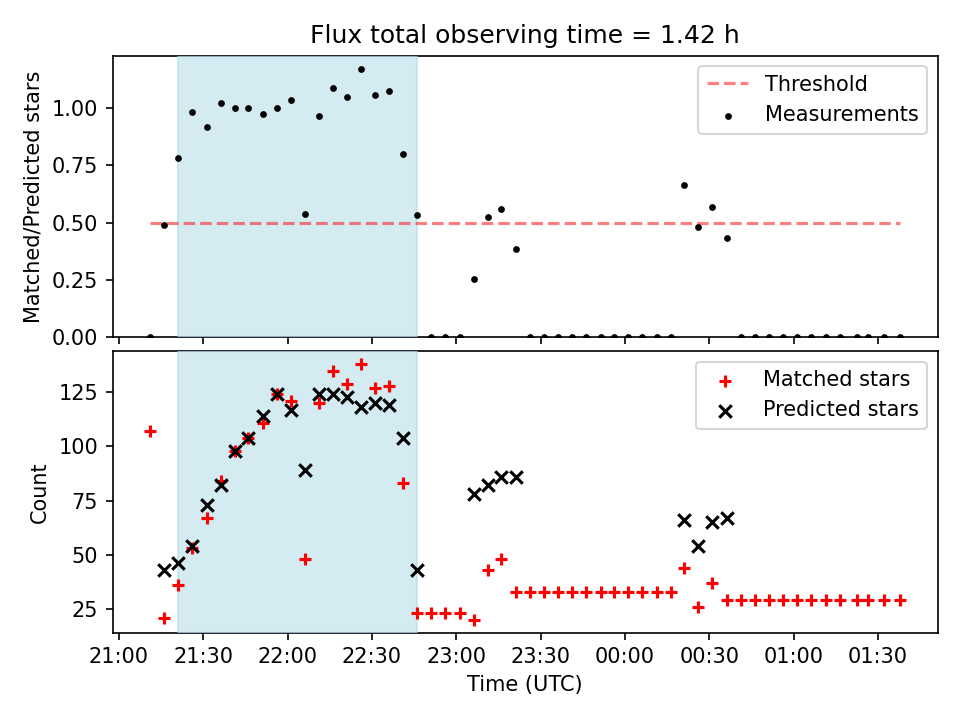 Flux total observing time = 1.42 h

Matched/Predicted stars

1.00
0.75
0.50
0.25
0.00

Threshold
Measurements

Count

125
100
75
50
25

Matched stars
Predicted stars

21:00 21:30 22:00 22:30 23:00 23:30 00:00 00:30 01:00 01:30

Time (UTC)